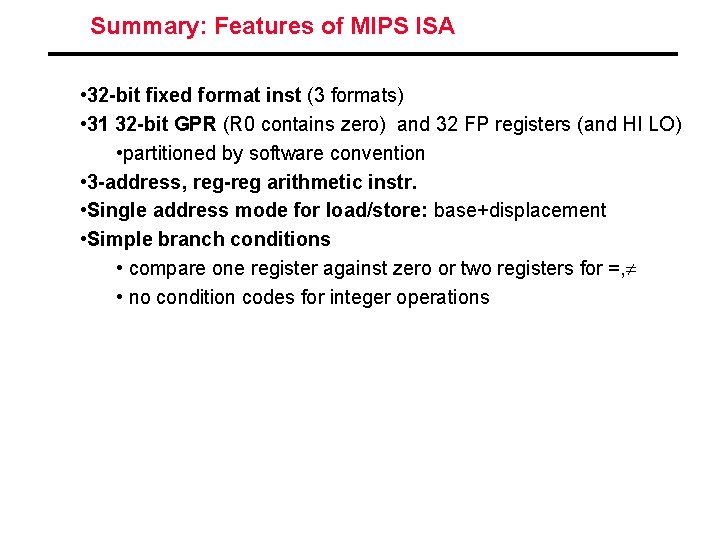 Summary: Features of MIPS ISA

•32-bit fixed format inst (3 formats)
•31 32-bit GPR (R0 contains zero) and 32 FP registers (and HI LO)
•partitioned by software convention
•3-address, reg-reg arithmetic instr.
•Single address mode for load/store: base+displacement
•Simple branch conditions
• compare one register against zero or two registers for =,$\neq$
• no condition codes for integer operations